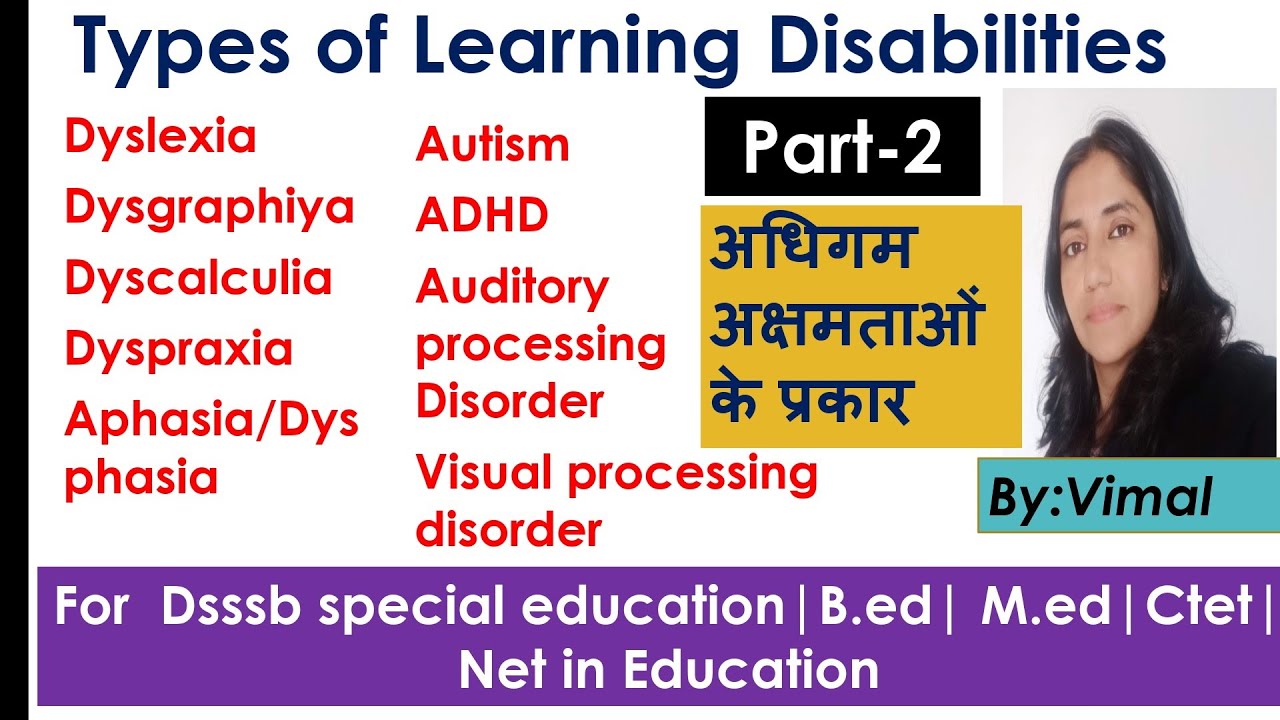 Types of Learning Disabilities

Dyslexia
Dysgraphiya
Dyscalculia
Dyspraxia
Aphasia/Dys phasia

Autism
ADHD
Auditory processing Disorder
Visual processing disorder

Part-2

अधिगम अक्षमताओं के प्रकार

By:Vimal

For Dsssb special education|B.ed| M.ed|Ctet| Net in Education